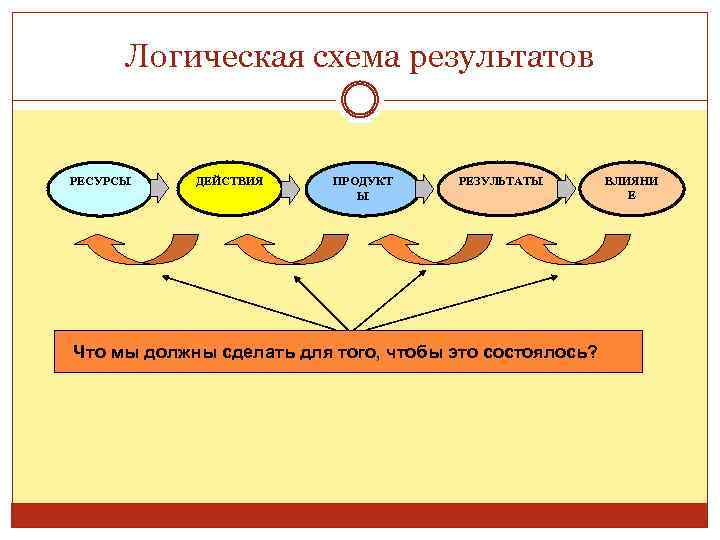 Логическая схема результатов

РЕСУРСЫ

ДЕЙСТВИЯ

ПРОДУКТЫ

РЕЗУЛЬТАТЫ

ВЛИЯНИЕ

Что мы должны сделать для того, чтобы это состоялось?